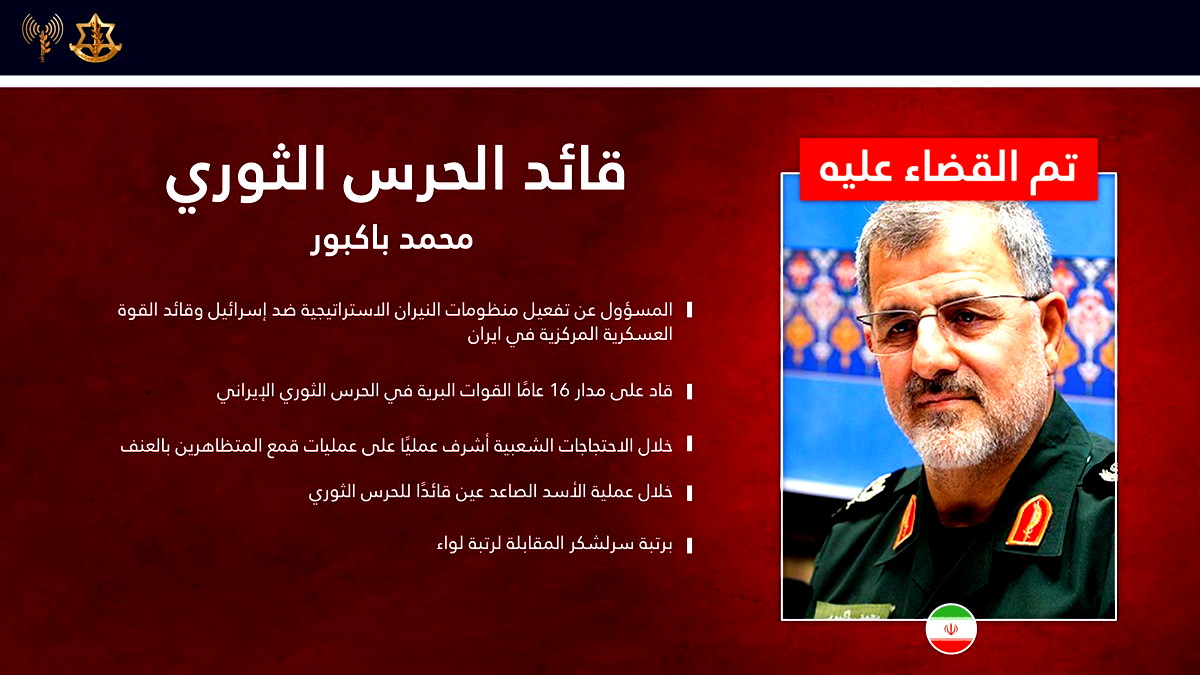 تم القضاء عليه

قائد الحرس الثوري

محمد باكبور

المسؤول عن تفعيل منظومات النيران الاستراتيجية ضد إسرائيل وقائد القوة العسكرية المركزية في ايران

قاد على مدار 16 عامًا القوات البرية في الحرس الثوري الإيراني

خلال الاحتجاجات الشعبية أشرف عمليًا على عمليات قمع المتظاهرين بالعنف

خلال عملية الأسد الصاعد عين قائدًا للحرس الثوري

برتبة سرلشكر المقابلة لرتبة لواء